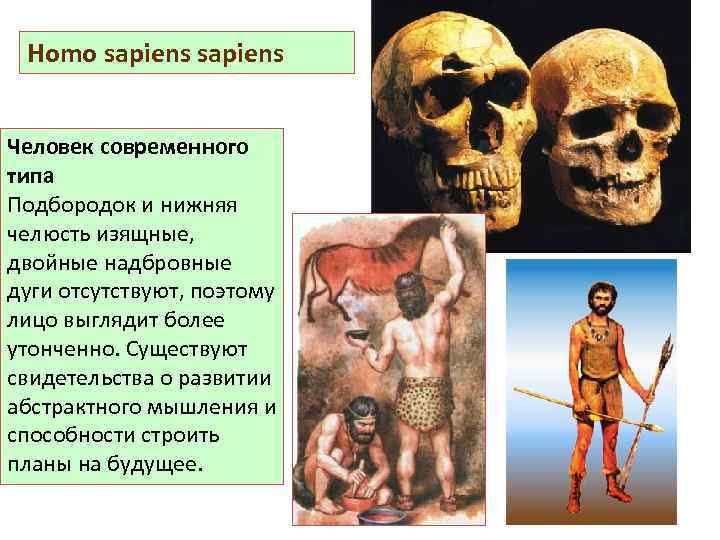 Homo sapiens sapiens

Человек современного типа
Подбородок и нижняя челюсть изящные, двойные надбровные дуги отсутствуют, поэтому лицо выглядит более утонченно. Существуют свидетельства о развитии абстрактного мышления и способности строить планы на будущее.